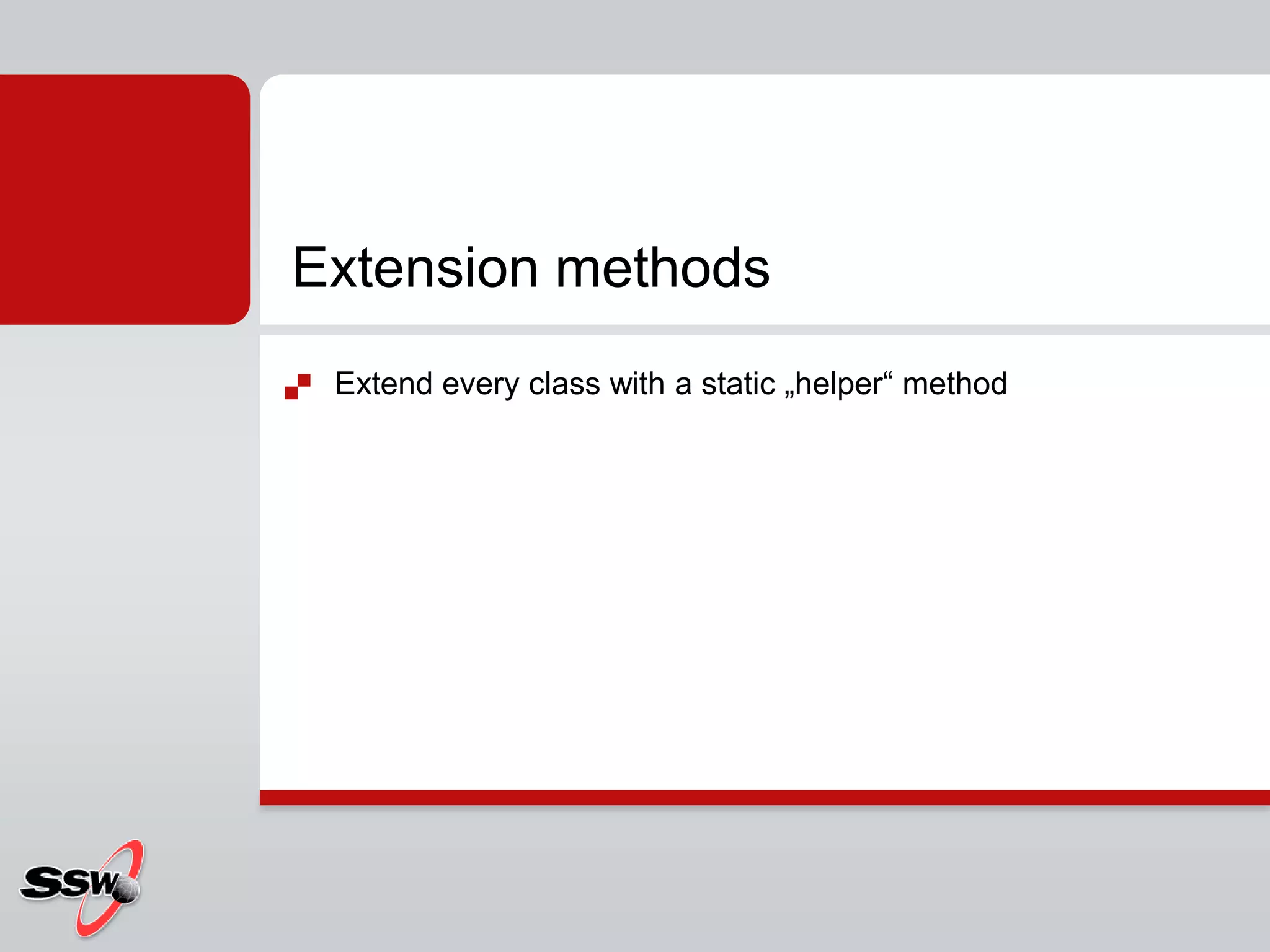 Extension methods

Extend every class with a static „helper“ method

SSW